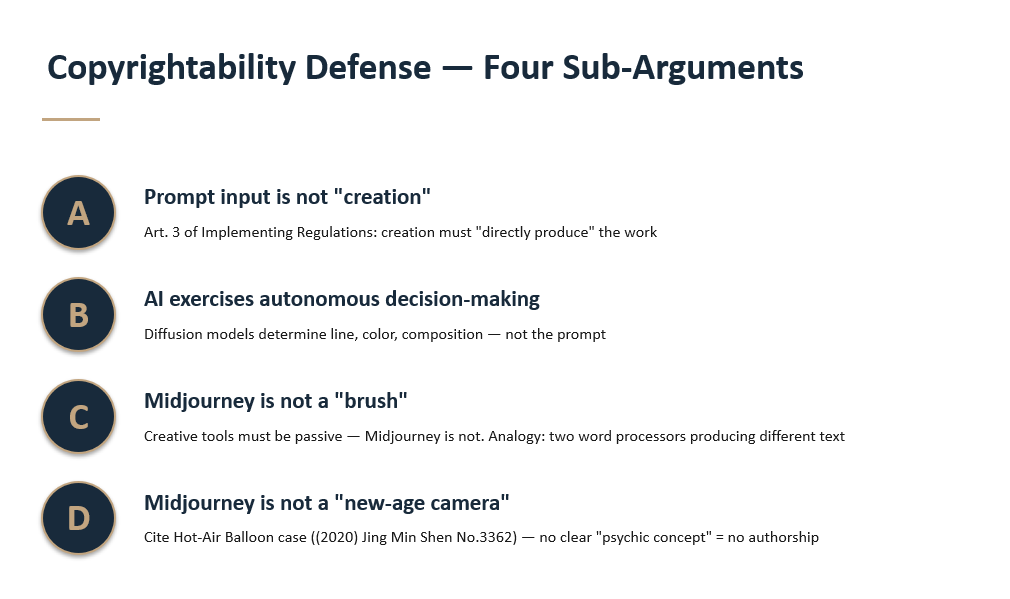 Copyrightability Defense — Four Sub-Arguments

A

Prompt input is not "creation"

Art. 3 of Implementing Regulations: creation must "directly produce" the work

B

AI exercises autonomous decision-making

Diffusion models determine line, color, composition — not the prompt

C

Midjourney is not a "brush"

Creative tools must be passive — Midjourney is not. Analogy: two word processors producing different text

D

Midjourney is not a "new-age camera"

Cite Hot-Air Balloon case ((2020) Jing Min Shen No.3362) — no clear "psychic concept" = no authorship